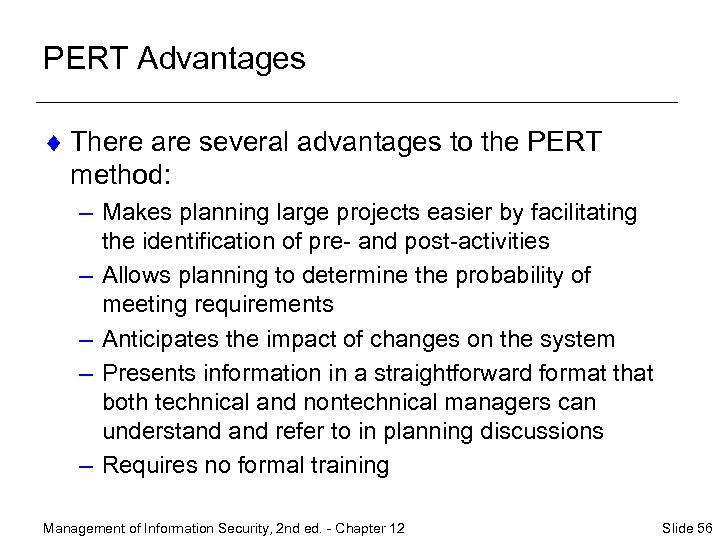 PERT Advantages

♦ There are several advantages to the PERT method:

– Makes planning large projects easier by facilitating the identification of pre- and post-activities

– Allows planning to determine the probability of meeting requirements

– Anticipates the impact of changes on the system

– Presents information in a straightforward format that both technical and nontechnical managers can understand and refer to in planning discussions

– Requires no formal training

Management of Information Security, 2nd ed. - Chapter 12

Slide 56